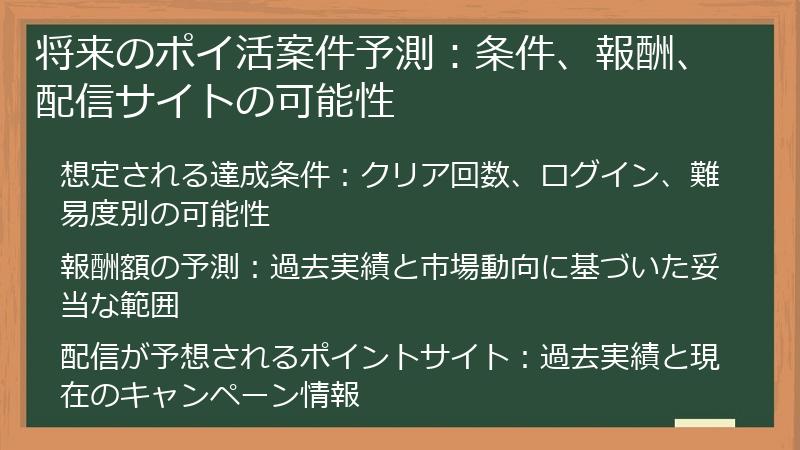 将来のポイ活案件予測：条件、報酬、配信サイトの可能性

想定される達成条件：クリア回数、ログイン、難易度別の可能性

報酬額の予測：過去実績と市場動向に基づいた妥当な範囲

配信が予想されるポイントサイト：過去実績と現在のキャンペーン情報